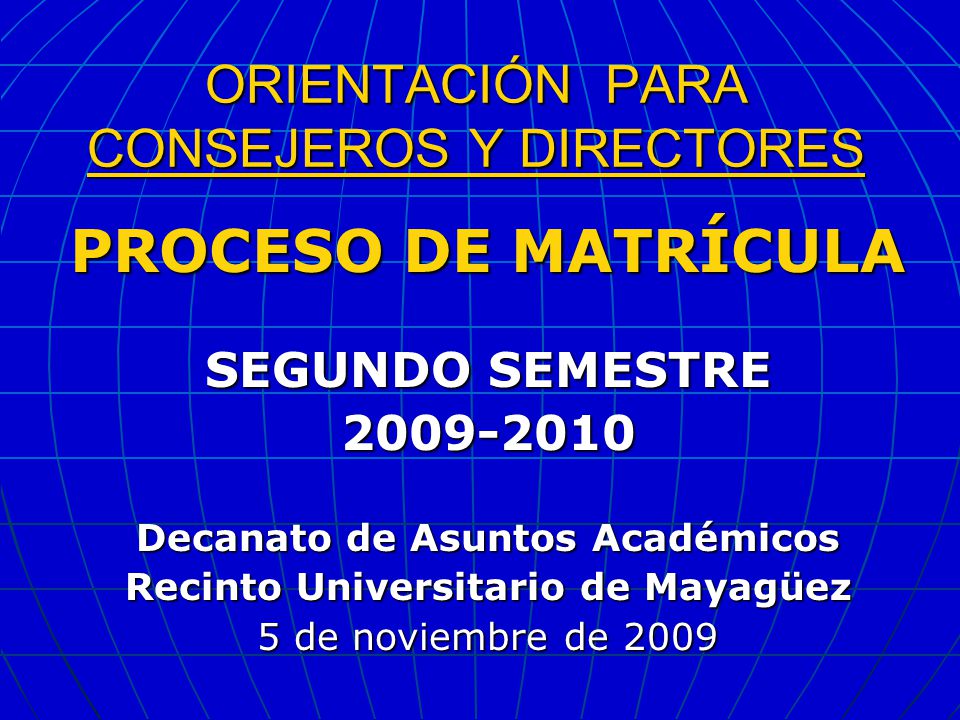 ORIENTACIÓN PARA CONSEJEROS Y DIRECTORES

PROCESO DE MATRÍCULA

SEGUNDO SEMESTRE
2009-2010

Decanato de Asuntos Académicos
Recinto Universitario de Mayagüez
5 de noviembre de 2009